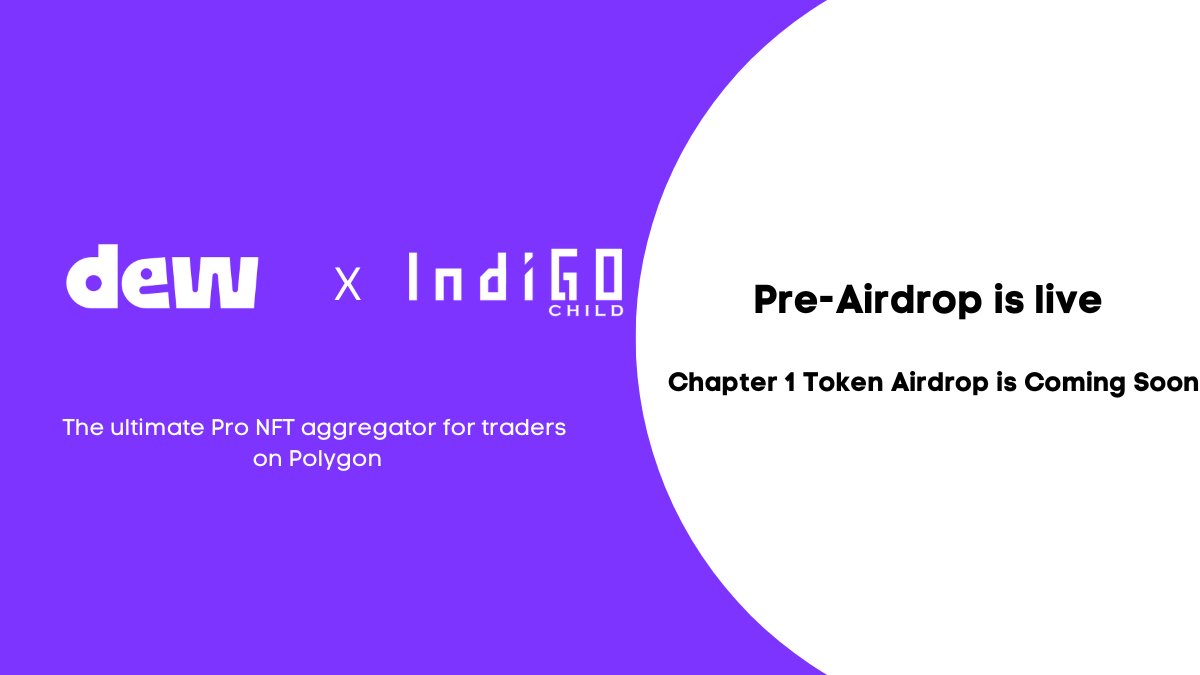 dew X IndiGO CHILD

The ultimate Pro NFT aggregator for traders on Polygon

Pre-Airdrop is live

Chapter 1 Token Airdrop is Coming Soon